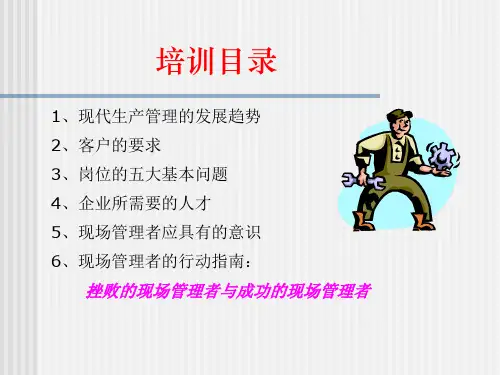 培训目录

1、现代生产管理的发展趋势

2、客户的要求

3、岗位的五大基本问题

4、企业所需要的人才

5、现场管理者应具有的意识

6、现场管理者的行动指南：

挫败的现场管理者与成功的现场管理者